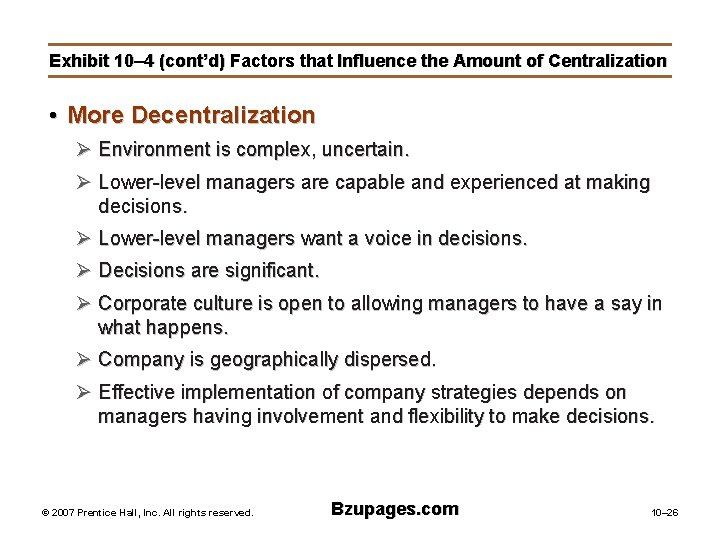 Exhibit 10–4 (cont'd) Factors that Influence the Amount of Centralization

• More Decentralization

➢ Environment is complex, uncertain.

➢ Lower-level managers are capable and experienced at making decisions.

➢ Lower-level managers want a voice in decisions.

➢ Decisions are significant.

➢ Corporate culture is open to allowing managers to have a say in what happens.

➢ Company is geographically dispersed.

➢ Effective implementation of company strategies depends on managers having involvement and flexibility to make decisions.

© 2007 Prentice Hall, Inc. All rights reserved.

Bzupages.com

10–26